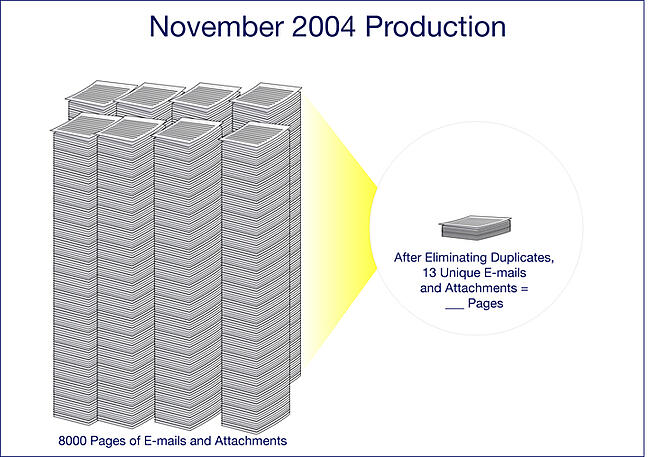 November 2004 Production

After Eliminating Duplicates, 13 Unique E-mails and Attachments = ___ Pages

8000 Pages of E-mails and Attachments